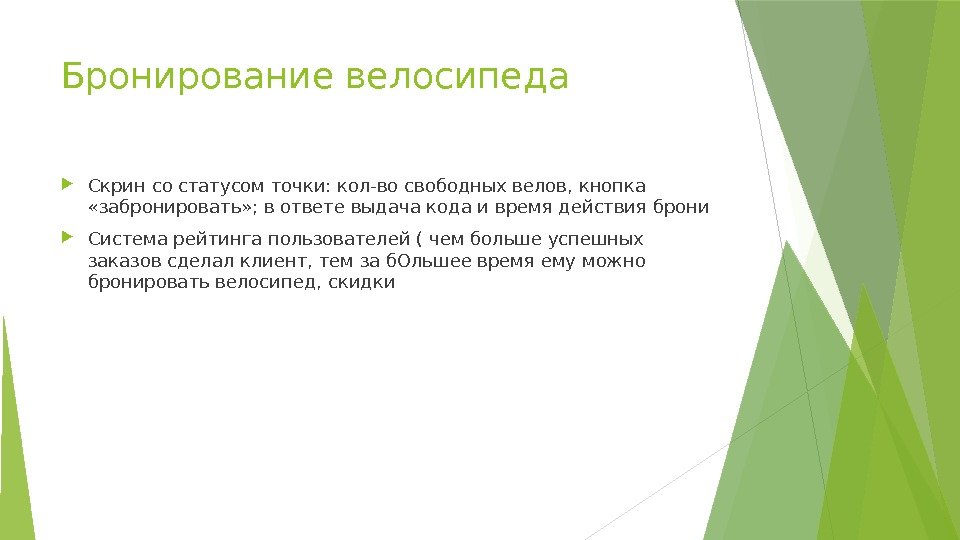 Бронирование велосипеда

Скрин со статусом точки: кол-во свободных велов, кнопка «забронировать»; в ответе выдача кода и время действия брони

Система рейтинга пользователей ( чем больше успешных заказов сделал клиент, тем за бОльшее время ему можно бронировать велосипед, скидки